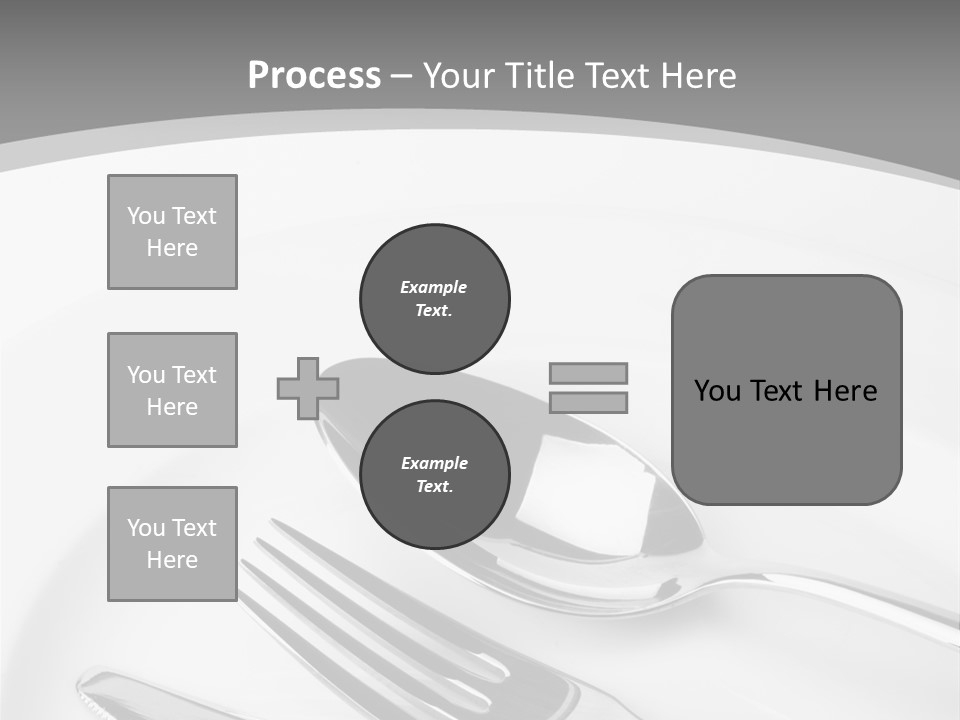 Process – Your Title Text Here

You Text Here

You Text Here

You Text Here

Example Text.

Example Text.

You Text Here